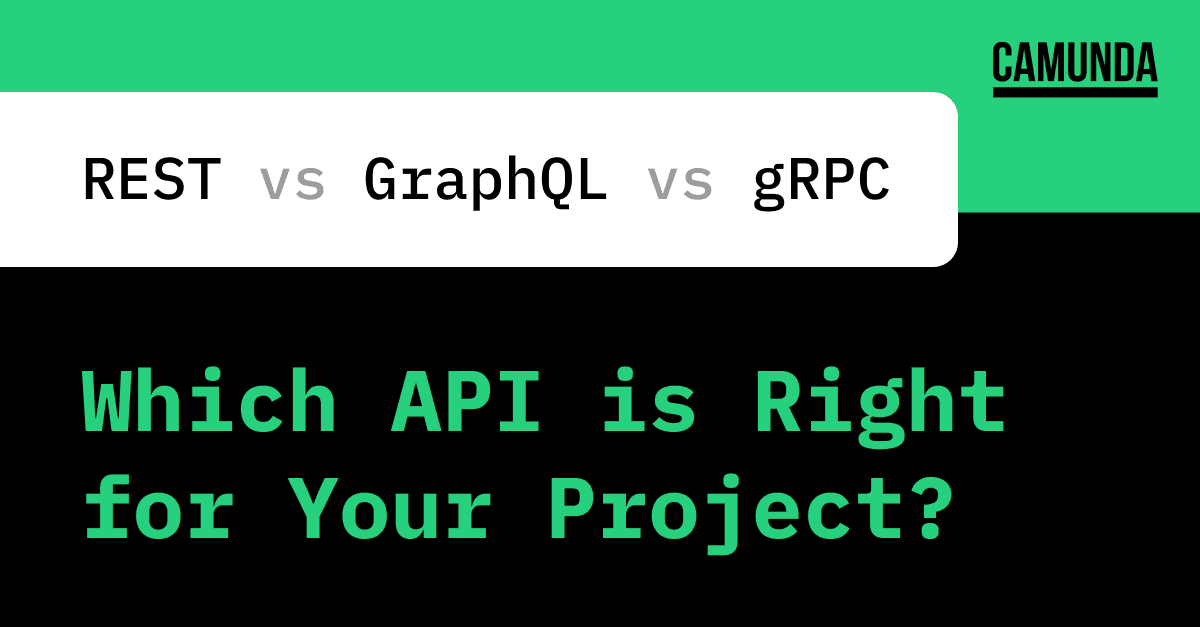 CAMUNDA

REST vs GraphQL vs gRPC

Which API is Right for Your Project?